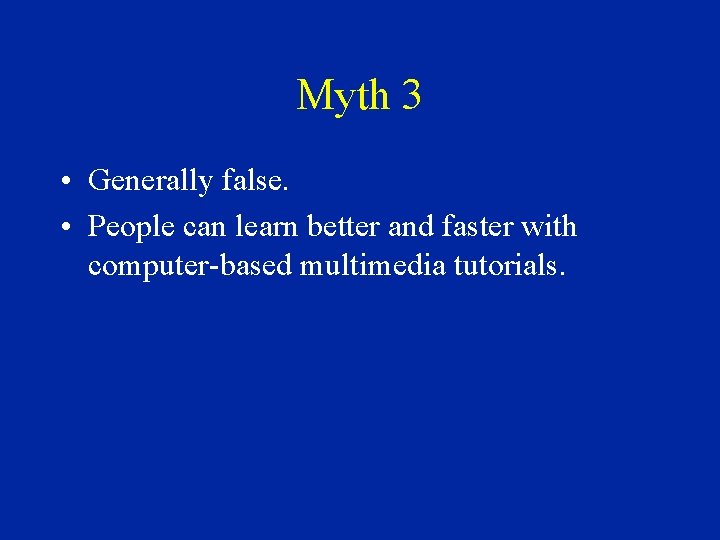 Myth 3

• Generally false.
• People can learn better and faster with computer-based multimedia tutorials.